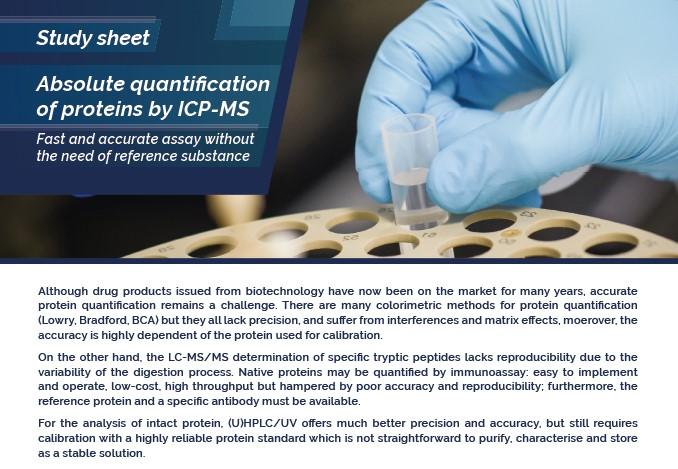 Study sheet

Absolute quantification of proteins by ICP-MS

Fast and accurate assay without the need of reference substance

Although drug products issued from biotechnology have now been on the market for many years, accurate protein quantification remains a challenge. There are many colorimetric methods for protein quantification (Lowry, Bradford, BCA) but they all lack precision, and suffer from interferences and matrix effects, moerover, the accuracy is highly dependent of the protein used for calibration.

On the other hand, the LC-MS/MS determination of specific tryptic peptides lacks reproducibility due to the variability of the digestion process. Native proteins may be quantified by immunoassay: easy to implement and operate, low-cost, high throughput but hampered by poor accuracy and reproducibility; furthermore, the reference protein and a specific antibody must be available.

For the analysis of intact protein, (U)HPLC/UV offers much better precision and accuracy, but still requires calibration with a highly reliable protein standard which is not straightforward to purify, characterise and store as a stable solution.